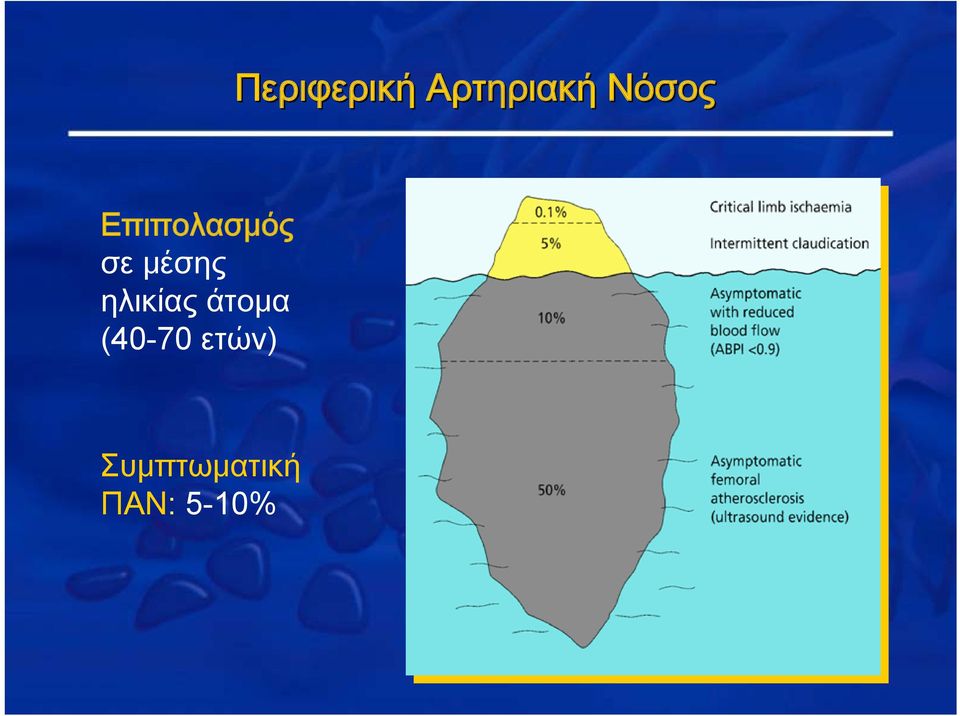 Περιφερική Αρτηριακή Νόσος

Επιπολασμός σε μέσης ηλικίας άτομα (40-70 ετών)

Συμπτωματική ΠΑΝ: 5-10%

0.1%
5%
10%
50%

Critical limb ischaemia

Intermittent claudication

Asymptomatic with reduced blood flow (ABPI <0.9)

Asymptomatic femoral atherosclerosis (ultrasound evidence)